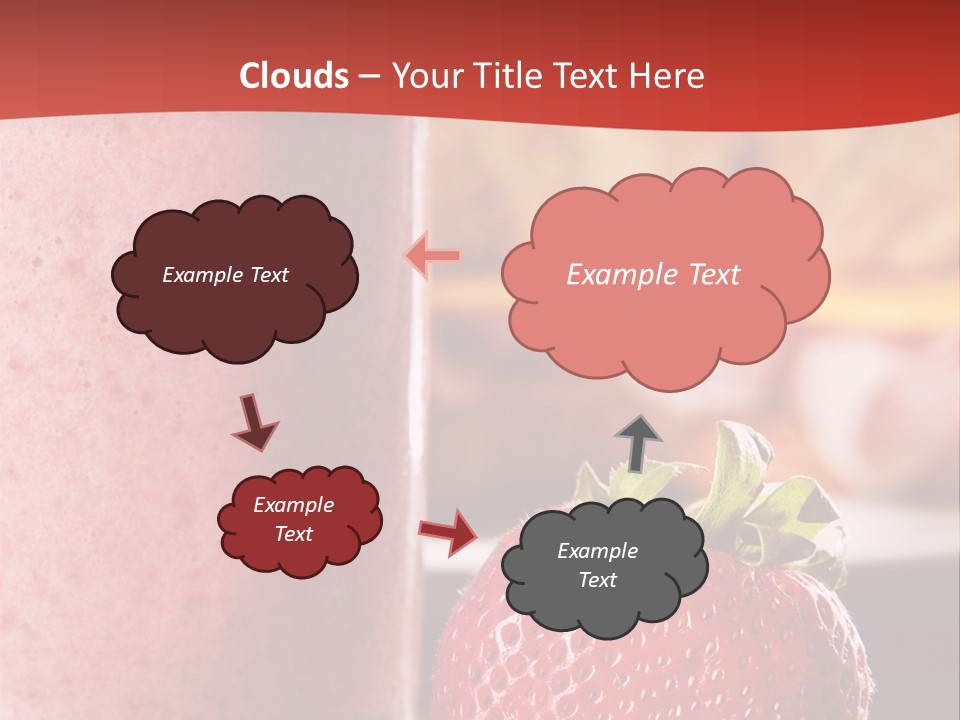 Clouds – Your Title Text Here

Example Text

Example Text

Example Text

Example Text